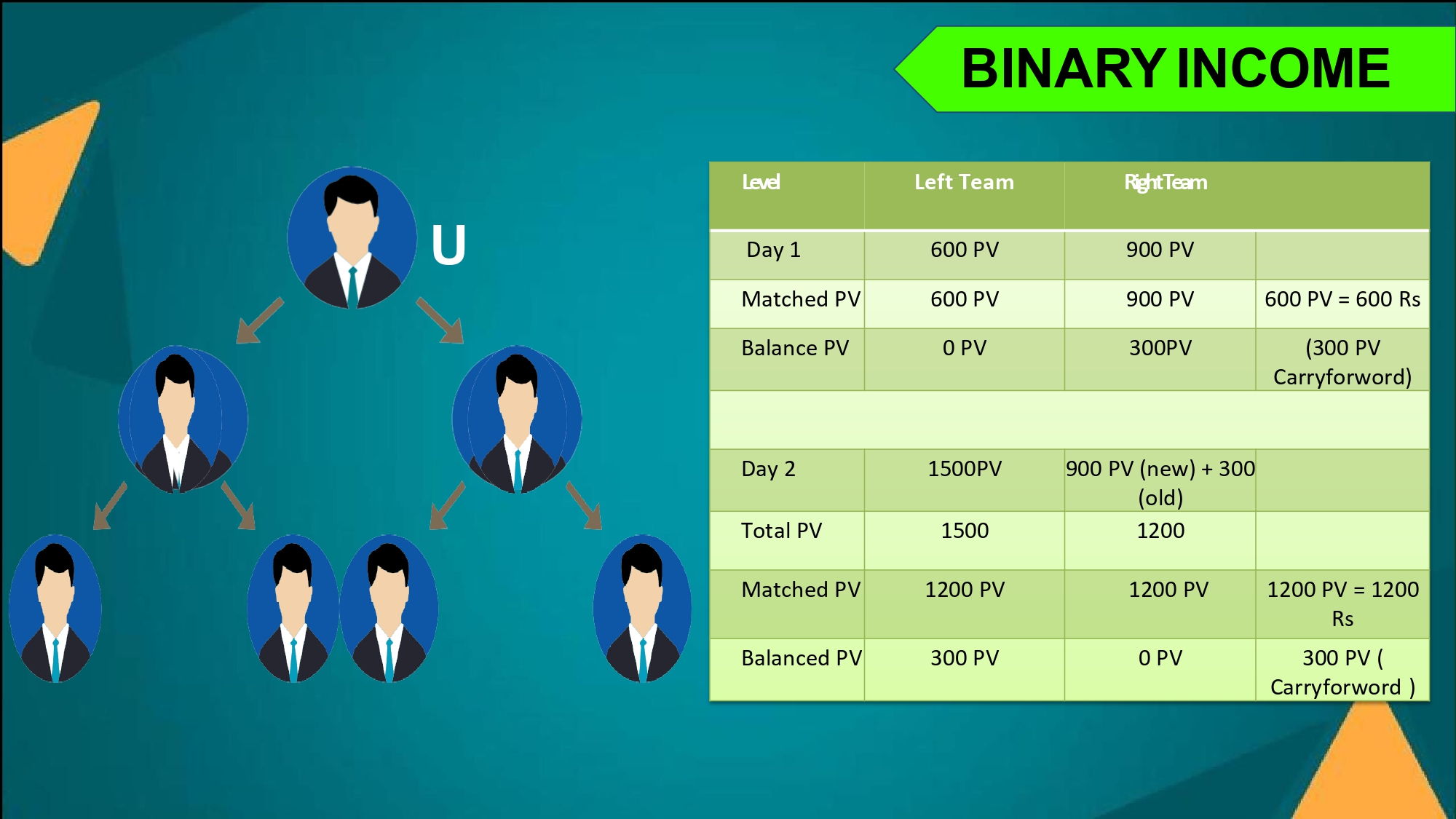 BINARY INCOME

U

| Level | Left Team | Right Team | |
|---|---|---|---|
| Day 1 | 600 PV | 900 PV | |
| Matched PV | 600 PV | 900 PV | 600 PV = 600 Rs |
| Balance PV | 0 PV | 300PV | (300 PV Carryforword) |
| | | | |
| Day 2 | 1500PV | 900 PV (new) + 300 (old) | |
| Total PV | 1500 | 1200 | |
| Matched PV | 1200 PV | 1200 PV | 1200 PV = 1200 Rs |
| Balanced PV | 300 PV | 0 PV | 300 PV ( Carryforword ) |